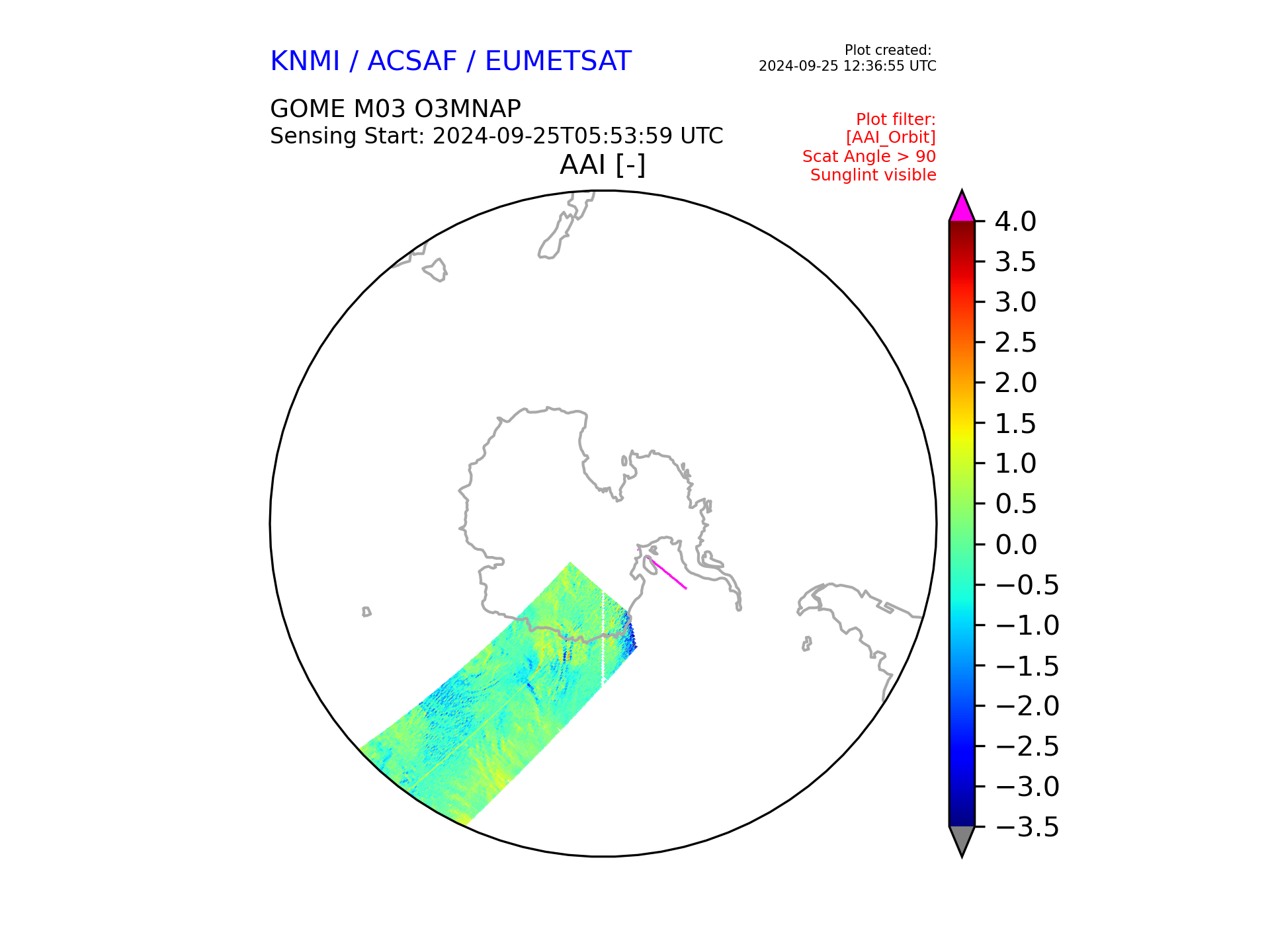 KNMI / ACSAF / EUMETSAT

Plot created:
2024-09-25 12:36:55 UTC

GOME M03 O3MNAP
Sensing Start: 2024-09-25T05:53:59 UTC

Plot filter:
[AAI_Orbit]
Scat Angle > 90
Sunglint visible

AAI [-]

4.0
3.5
3.0
2.5
2.0
1.5
1.0
0.5
0.0
−0.5
−1.0
−1.5
−2.0
−2.5
−3.0
−3.5